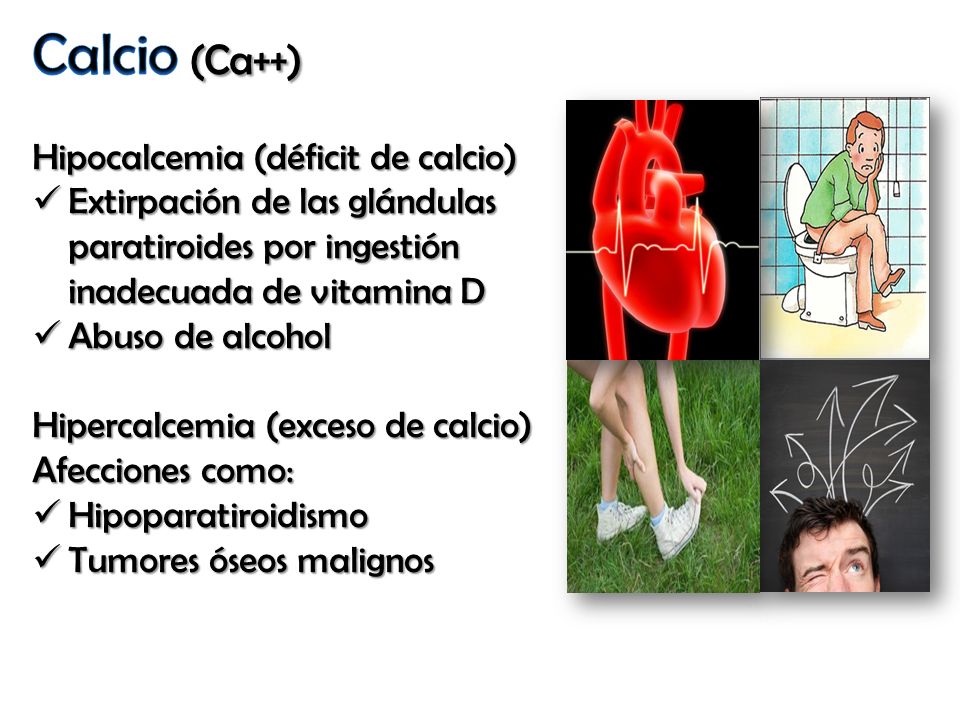 Calcio (Ca++)

Hipocalcemia (déficit de calcio)
✓ Extirpación de las glándulas paratiroides por ingestión inadecuada de vitamina D
✓ Abuso de alcohol

Hipercalcemia (exceso de calcio)
Afecciones como:
✓ Hipoparatiroidismo
✓ Tumores óseos malignos